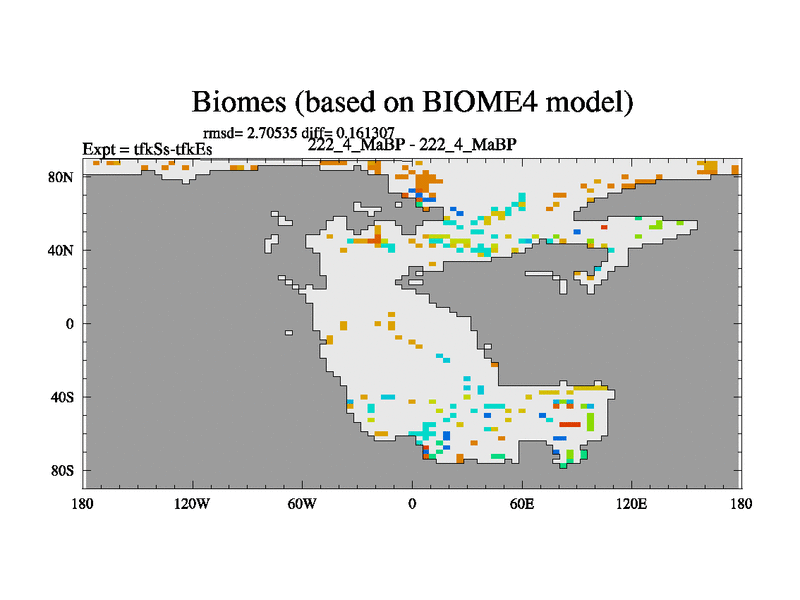 Biomes (based on BIOME4 model)

rmsd= 2.70535 diff= 0.161307

Expt = tfkSs-tfkEs

222_4_MaBP - 222_4_MaBP

80N
40N
0
40S
80S

180 120W 60W 0 60E 120E 180